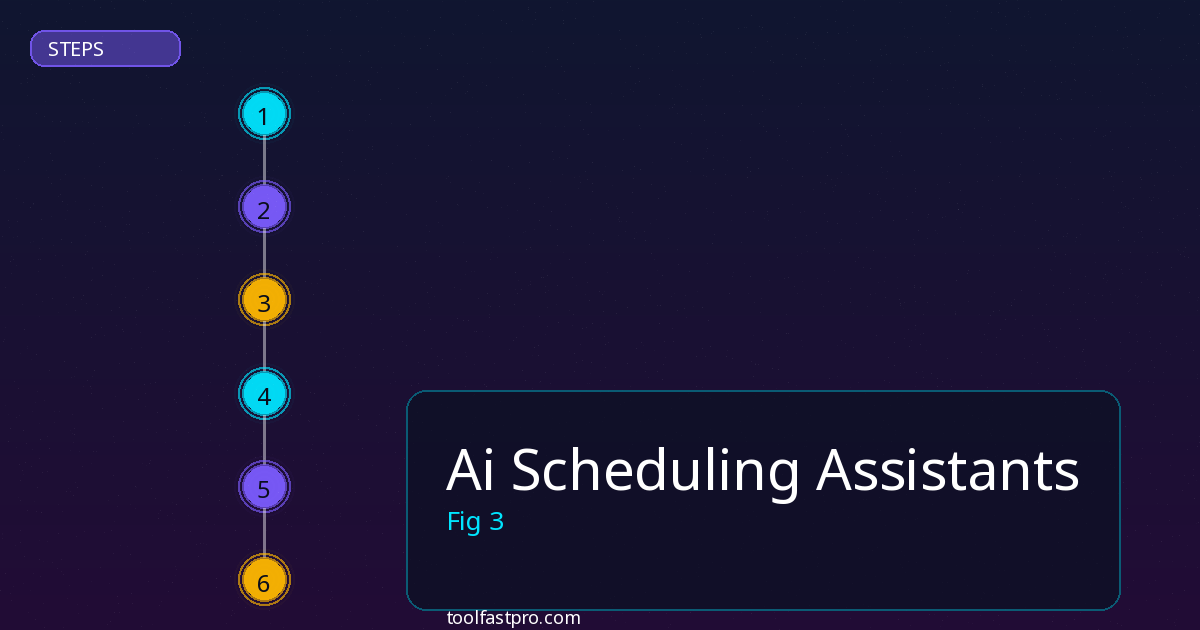 STEPS

1

2

3

4

5

6

Ai Scheduling Assistants

Fig 3

toolfastpro.com